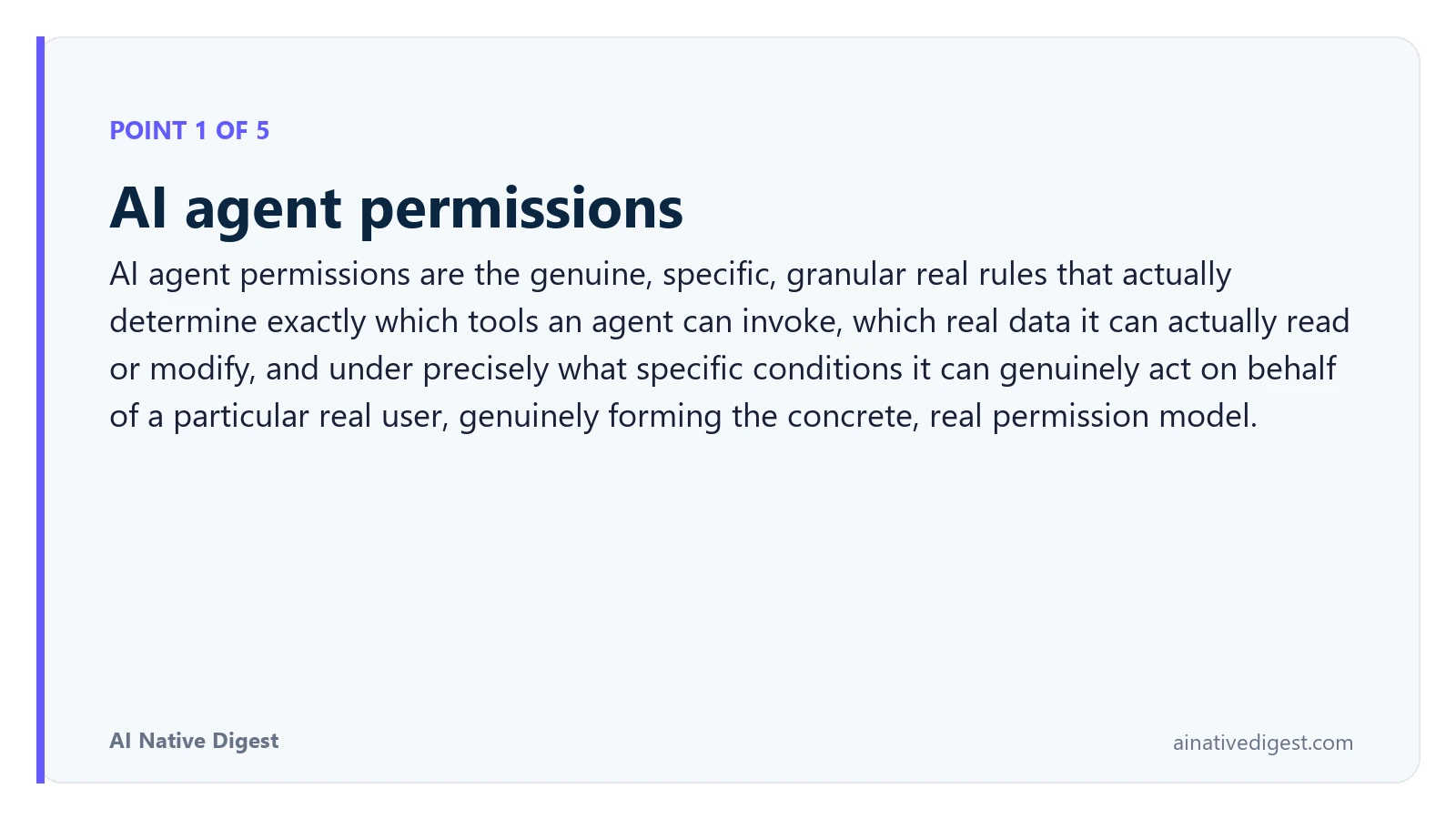 POINT 1 OF 5

AI agent permissions

AI agent permissions are the genuine, specific, granular real rules that actually determine exactly which tools an agent can invoke, which real data it can actually read or modify, and under precisely what specific conditions it can genuinely act on behalf of a particular real user, genuinely forming the concrete, real permission model.

AI Native Digest

ainativedigest.com